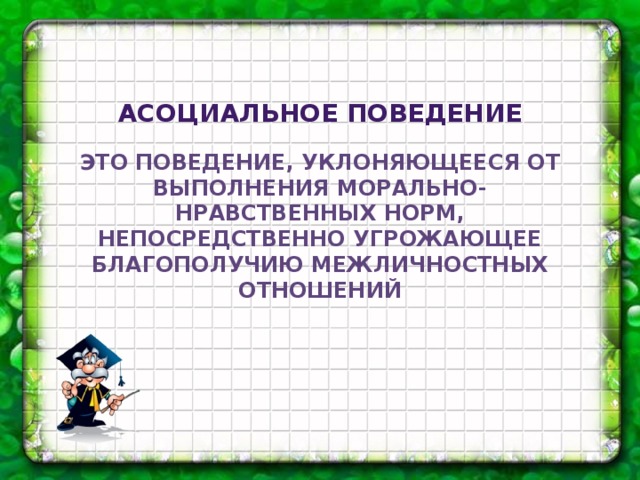 АСОЦИАЛЬНОЕ ПОВЕДЕНИЕ

ЭТО ПОВЕДЕНИЕ, УКЛОНЯЮЩЕЕСЯ ОТ ВЫПОЛНЕНИЯ МОРАЛЬНО-НРАВСТВЕННЫХ НОРМ, НЕПОСРЕДСТВЕННО УГРОЖАЮЩЕЕ БЛАГОПОЛУЧИЮ МЕЖЛИЧНОСТНЫХ ОТНОШЕНИЙ